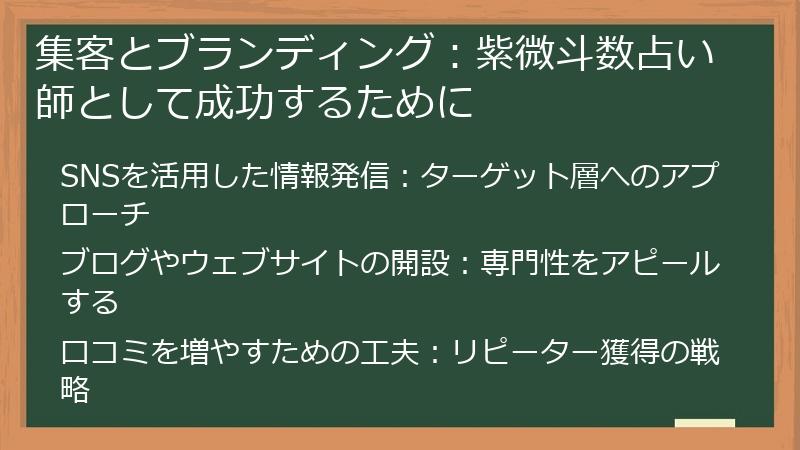 集客とブランディング：紫微斗数占い師として成功するために

SNSを活用した情報発信：ターゲット層へのアプローチ

ブログやウェブサイトの開設：専門性をアピールする

口コミを増やすための工夫：リピーター獲得の戦略